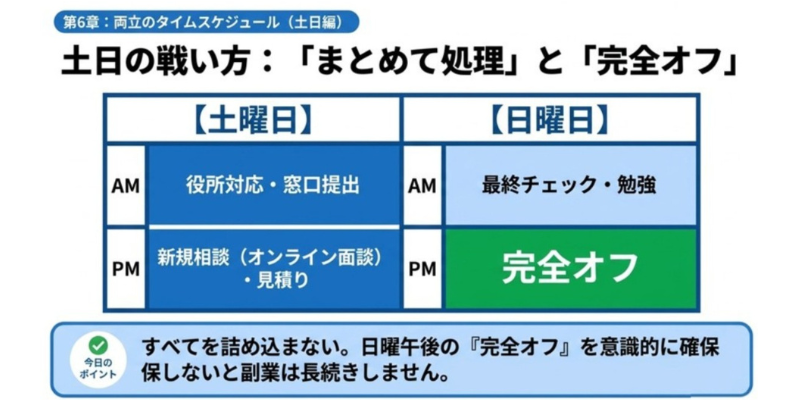 第6章：両立のタイムスケジュール（土日編）

土日の戦い方：「まとめて処理」と「完全オフ」

| 【土曜日】 | | 【日曜日】 | |
|---|---|---|---|
| AM | 役所対応・窓口提出 | AM | 最終チェック・勉強 |
| PM | 新規相談（オンライン面談）・見積り | PM | 完全オフ |

今日のポイント

すべてを詰め込まない。日曜午後の『完全オフ』を意識的に確保保しないと副業は長続きしません。